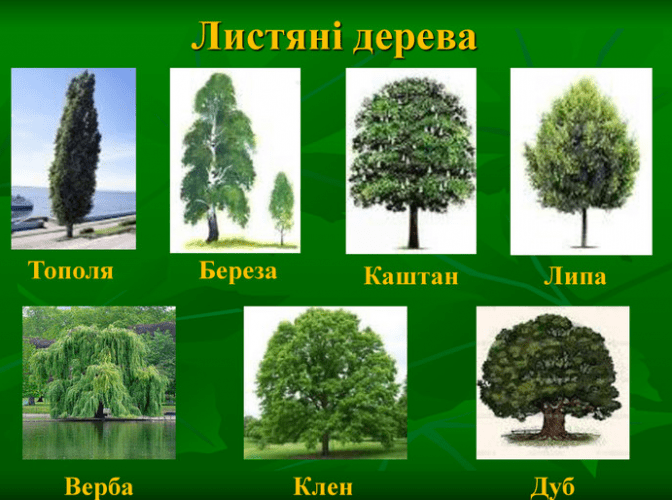 Листяні дерева

Тополя

Береза

Каштан

Липа

Верба

Клен

Дуб